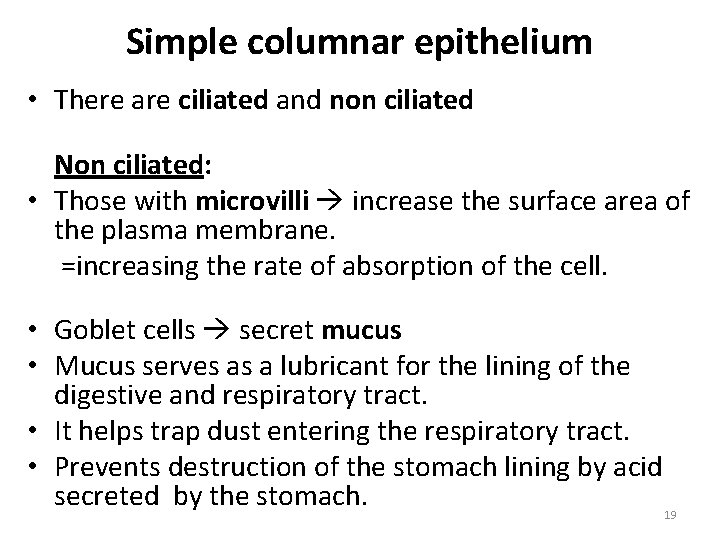 Simple columnar epithelium

• There are ciliated and non ciliated

Non ciliated:

• Those with microvilli → increase the surface area of the plasma membrane.
=increasing the rate of absorption of the cell.

• Goblet cells → secret mucus
• Mucus serves as a lubricant for the lining of the digestive and respiratory tract.
• It helps trap dust entering the respiratory tract.
• Prevents destruction of the stomach lining by acid secreted by the stomach.

19